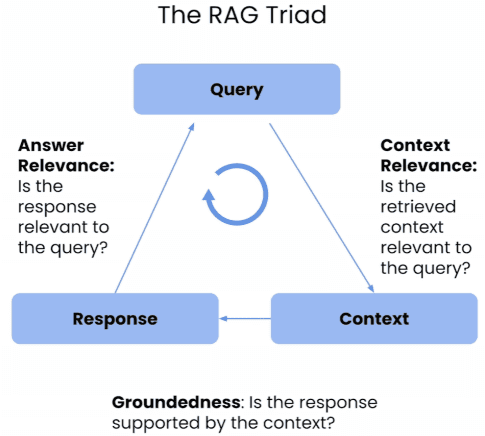 The RAG Triad

Query

Answer Relevance: Is the response relevant to the query?

Context Relevance: Is the retrieved context relevant to the query?

Response

Context

Groundedness: Is the response supported by the context?